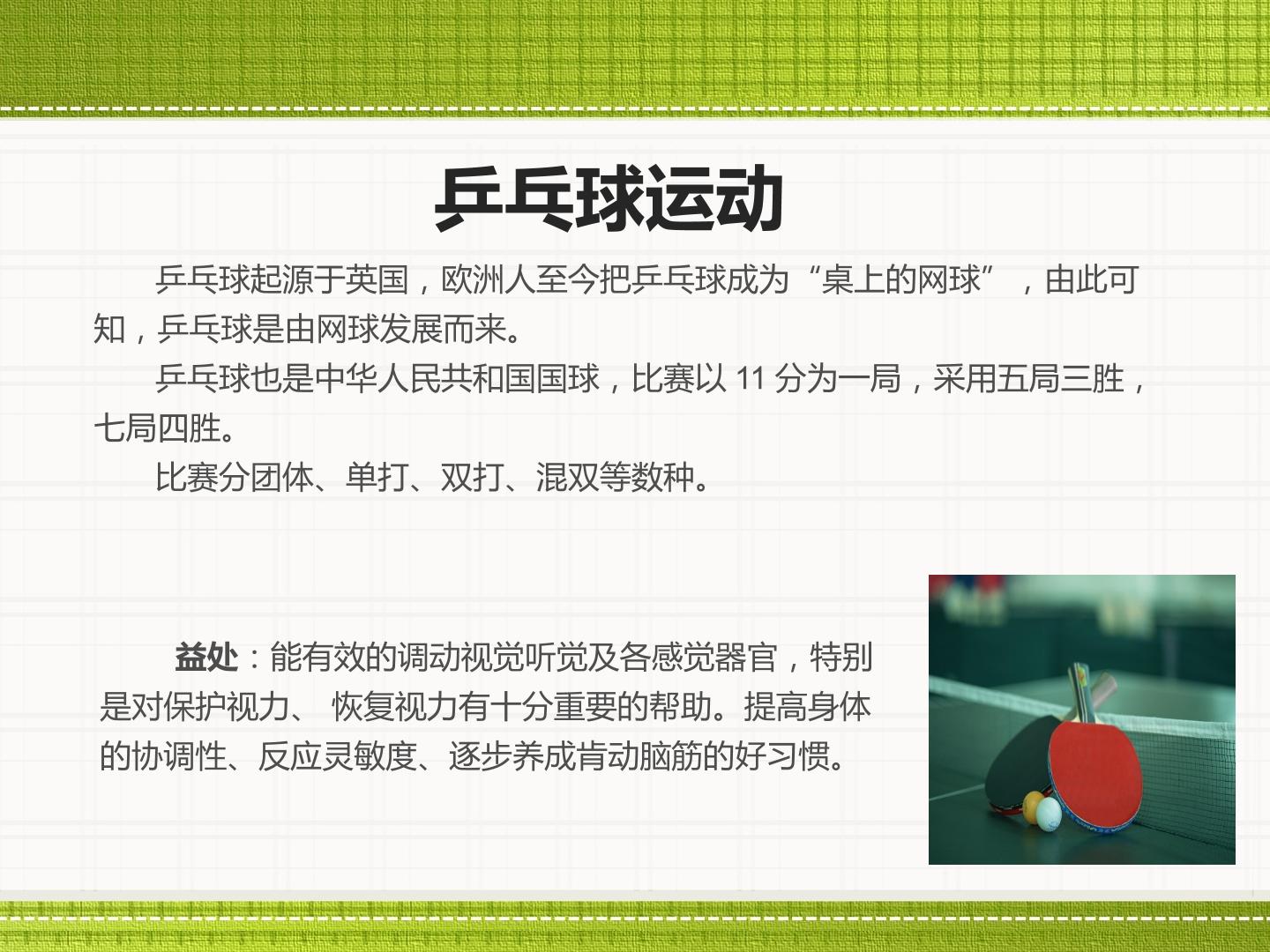 乒乓球运动

乒乓球起源于英国，欧洲人至今把乒乓球成为“桌上的网球”，由此可知，乒乓球是由网球发展而来。

乒乓球也是中华人民共和国国球，比赛以 11 分为一局，采用五局三胜，七局四胜。

比赛分团体、单打、双打、混双等数种。

益处：能有效的调动视觉听觉及各感觉器官，特别是对保护视力、 恢复视力有十分重要的帮助。提高身体的协调性、反应灵敏度、逐步养成肯动脑筋的好习惯。